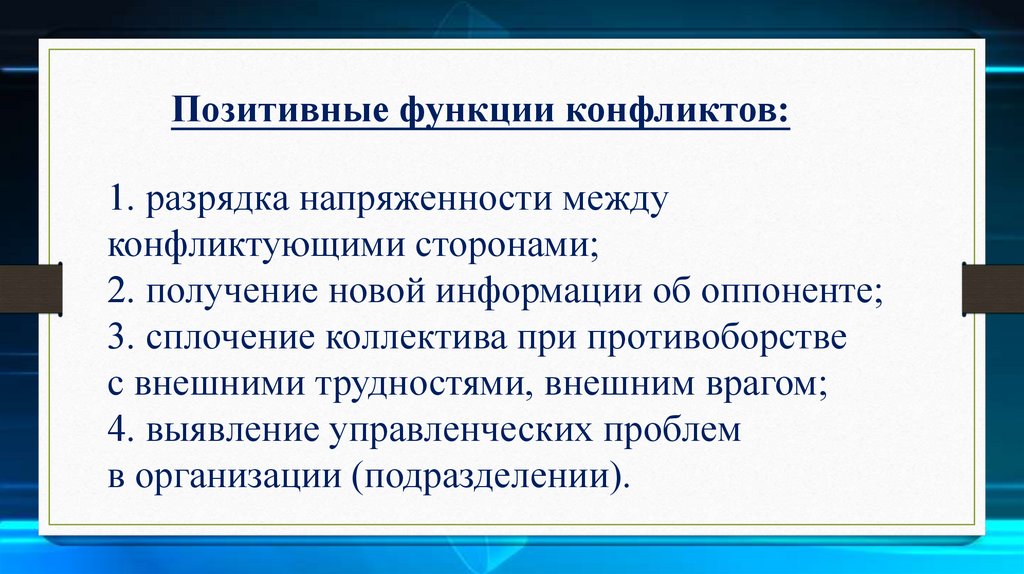 Позитивные функции конфликтов:

1. разрядка напряженности между конфликтующими сторонами;
2. получение новой информации об оппоненте;
3. сплочение коллектива при противоборстве с внешними трудностями, внешним врагом;
4. выявление управленческих проблем в организации (подразделении).